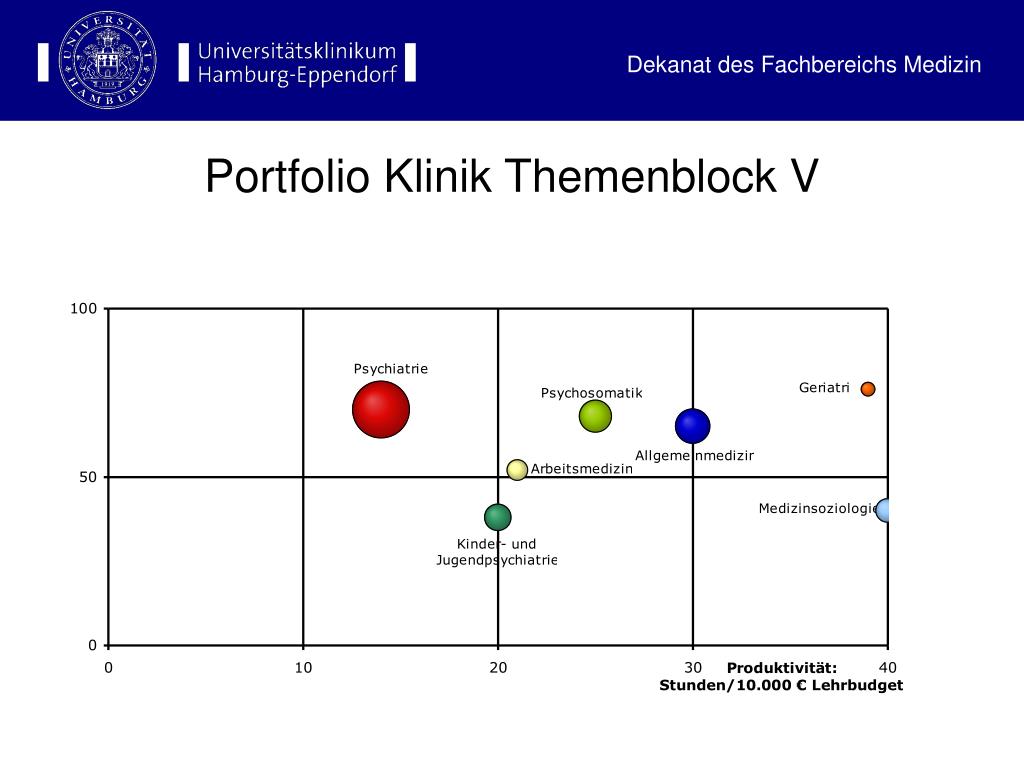 UNIVERSITÄT HAMBURG

Universitätsklinikum Hamburg-Eppendorf

Dekanat des Fachbereichs Medizin

Portfolio Klinik Themenblock V

100

50

0

Psychiatrie

Psychosomatik

Geriatri

Allgemeinmedizir

Arbeitsmedizin

Medizinsoziologie

Kinder- und Jugendpsychiatrie

0

10

20

30

40

Produktivität: Stunden/10.000 € Lehrbudget